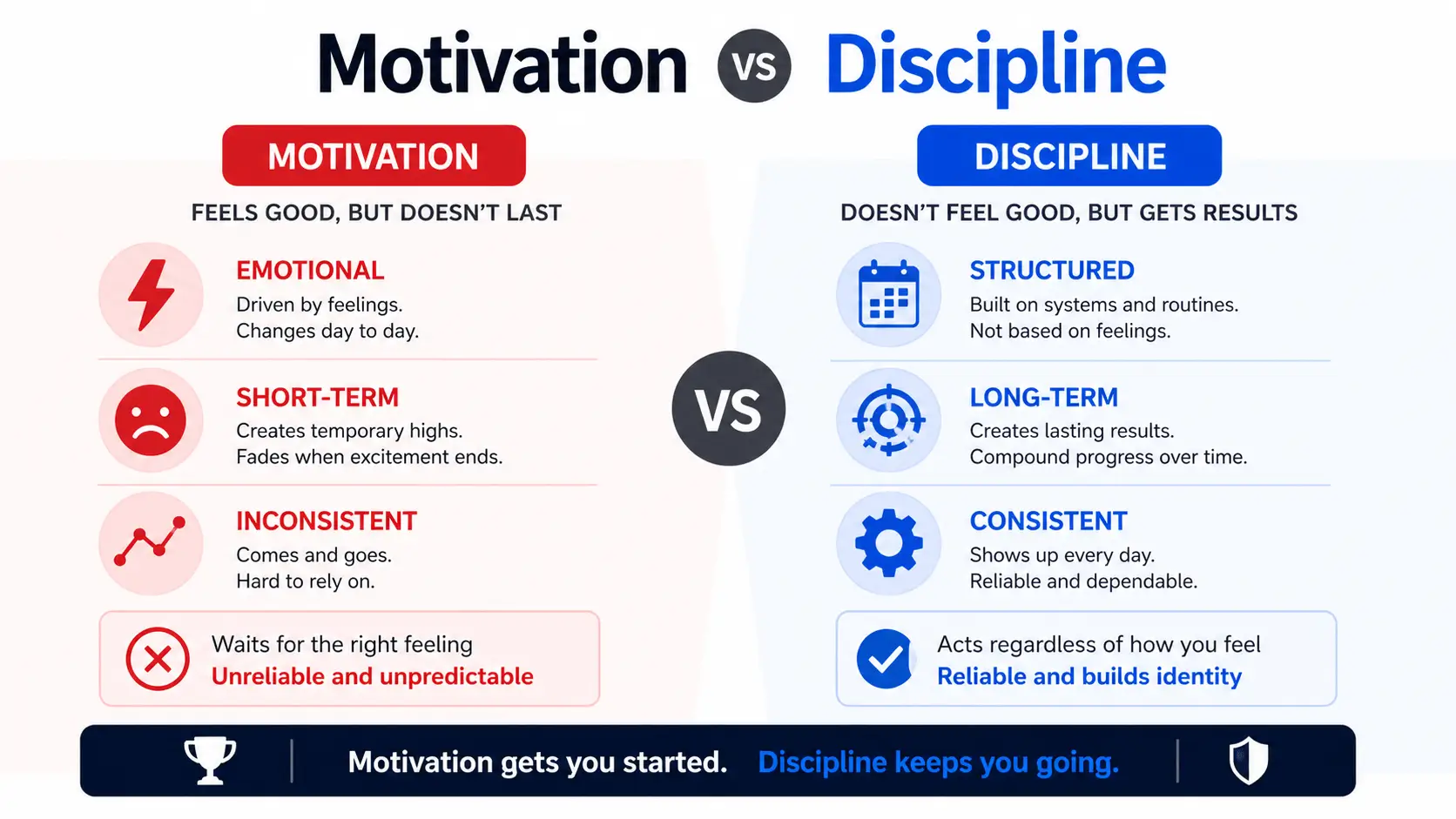 Motivation VS Discipline

MOTIVATION

FEELS GOOD, BUT DOESN'T LAST

EMOTIONAL
Driven by feelings.
Changes day to day.

SHORT-TERM
Creates temporary highs.
Fades when excitement ends.

INCONSISTENT
Comes and goes.
Hard to rely on.

Waits for the right feeling
Unreliable and unpredictable

VS

DISCIPLINE

DOESN'T FEEL GOOD, BUT GETS RESULTS

STRUCTURED
Built on systems and routines.
Not based on feelings.

LONG-TERM
Creates lasting results.
Compound progress over time.

CONSISTENT
Shows up every day.
Reliable and dependable.

Acts regardless of how you feel
Reliable and builds identity

Motivation gets you started. Discipline keeps you going.